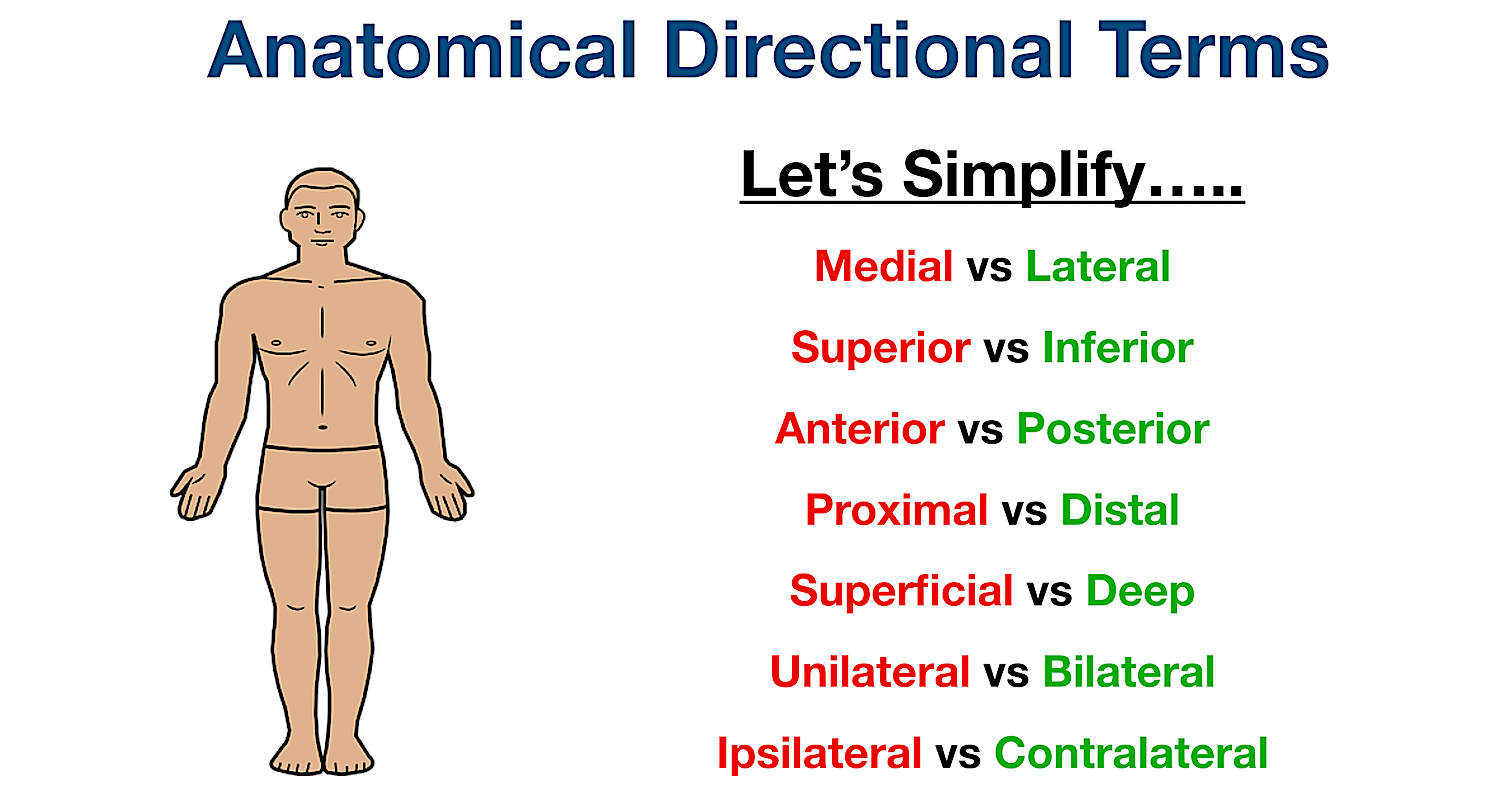 Anatomical Directional Terms

Let’s Simplify…..

Medial vs Lateral

Superior vs Inferior

Anterior vs Posterior

Proximal vs Distal

Superficial vs Deep

Unilateral vs Bilateral

Ipsilateral vs Contralateral